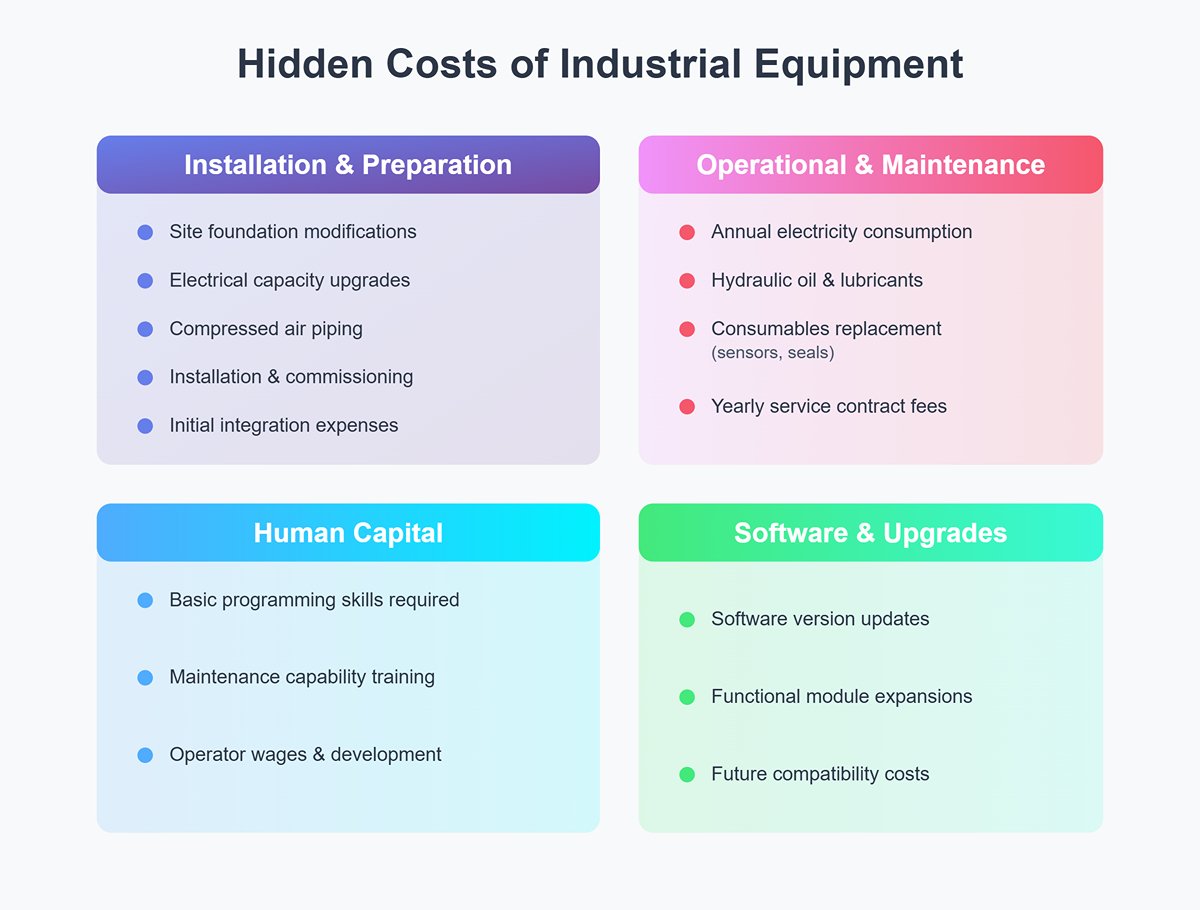 Hidden Costs of Industrial Equipment

Installation & Preparation

Site foundation modifications
Electrical capacity upgrades
Compressed air piping
Installation & commissioning
Initial integration expenses

Operational & Maintenance

Annual electricity consumption
Hydraulic oil & lubricants
Consumables replacement (sensors, seals)
Yearly service contract fees

Human Capital

Basic programming skills required
Maintenance capability training
Operator wages & development

Software & Upgrades

Software version updates
Functional module expansions
Future compatibility costs